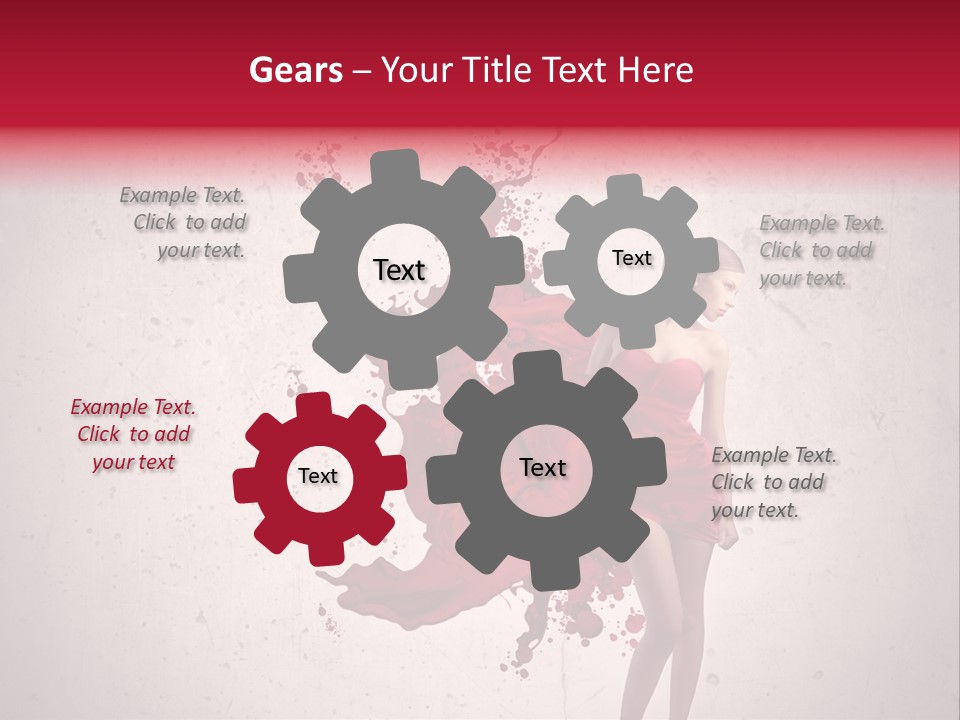 Gears – Your Title Text Here

Example Text. Click to add your text.

Text

Text

Example Text. Click to add your text.

Example Text. Click to add your text

Text

Text

Example Text. Click to add your text.